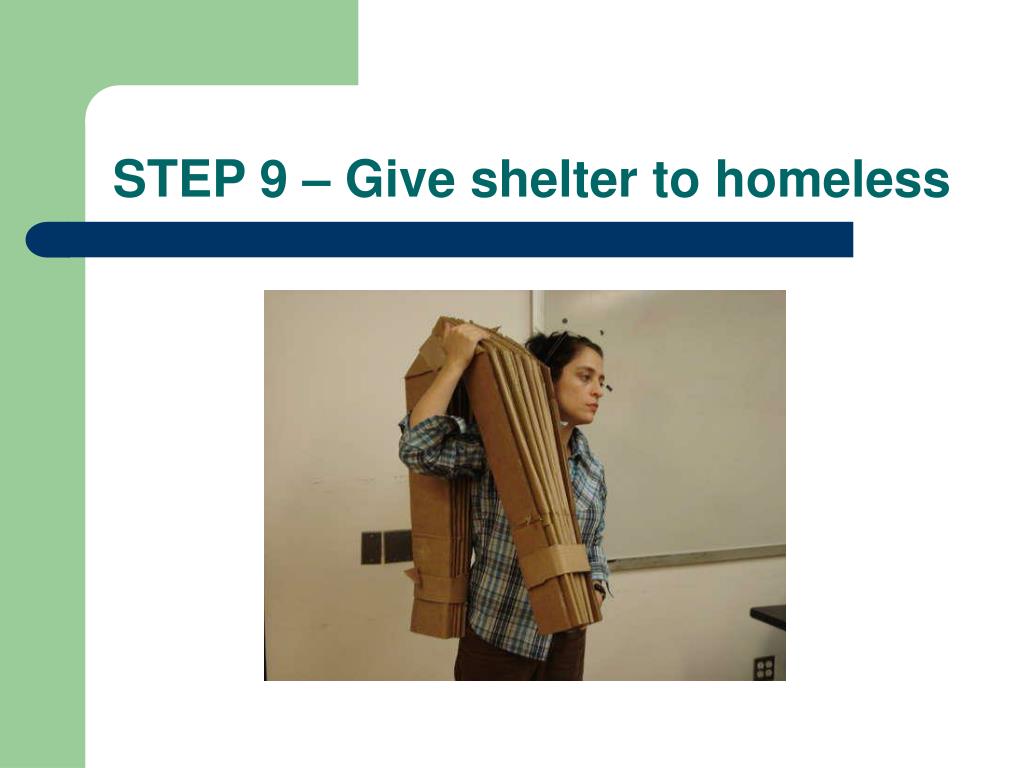 STEP 9 – Give shelter to homeless